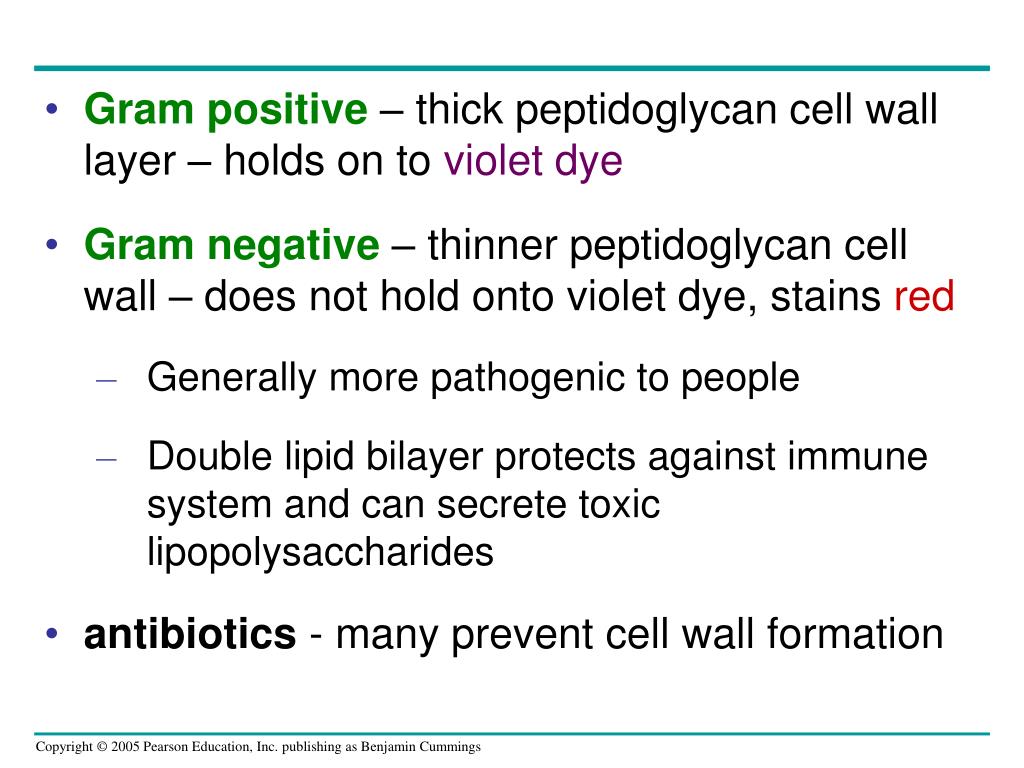 • Gram positive – thick peptidoglycan cell wall layer – holds on to violet dye

• Gram negative – thinner peptidoglycan cell wall – does not hold onto violet dye, stains red

– Generally more pathogenic to people

– Double lipid bilayer protects against immune system and can secrete toxic lipopolysaccharides

• antibiotics - many prevent cell wall formation

Copyright © 2005 Pearson Education, Inc. publishing as Benjamin Cummings